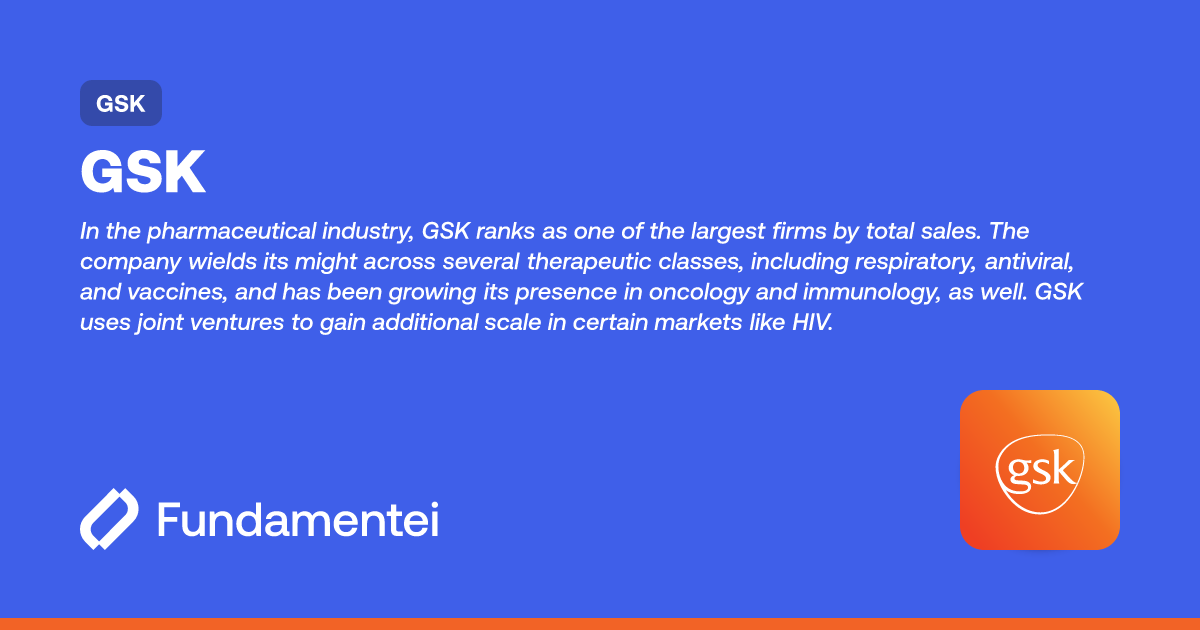 GSK

GSK

In the pharmaceutical industry, GSK ranks as one of the largest firms by total sales. The company wields its might across several therapeutic classes, including respiratory, antiviral, and vaccines, and has been growing its presence in oncology and immunology, as well. GSK uses joint ventures to gain additional scale in certain markets like HIV.

Fundamentei

gsk